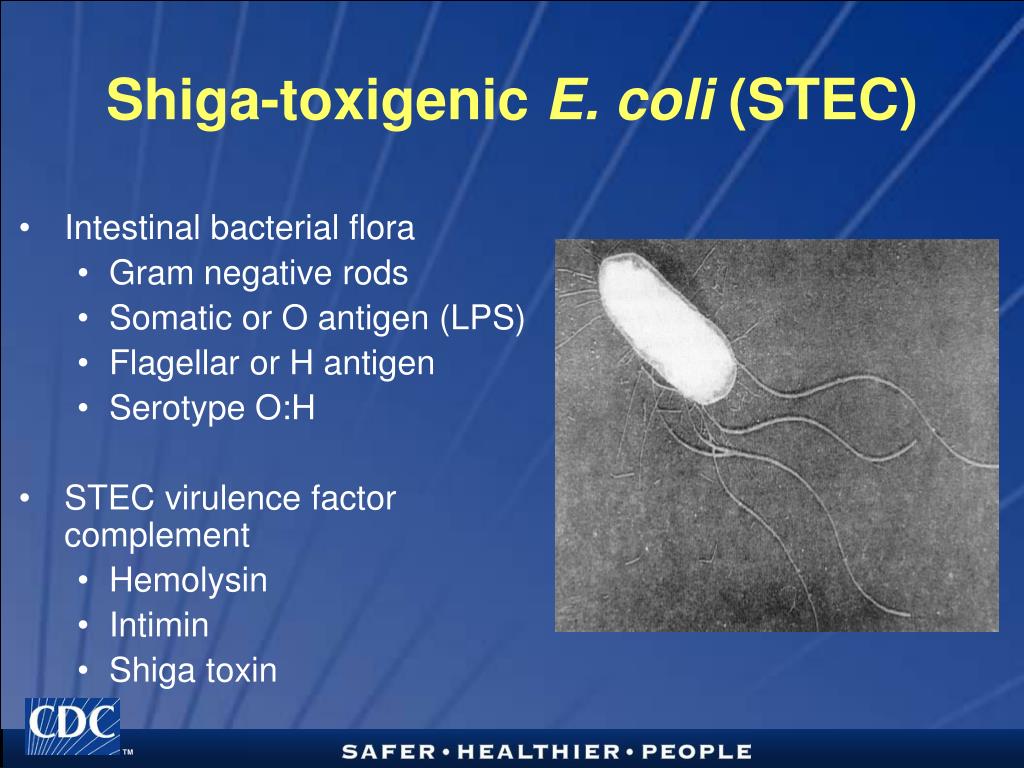 Shiga-toxigenic E. coli (STEC)

• Intestinal bacterial flora
  • Gram negative rods
  • Somatic or O antigen (LPS)
  • Flagellar or H antigen
  • Serotype O:H

• STEC virulence factor complement
  • Hemolysin
  • Intimin
  • Shiga toxin

CDC™

SAFER • HEALTHIER • PEOPLE